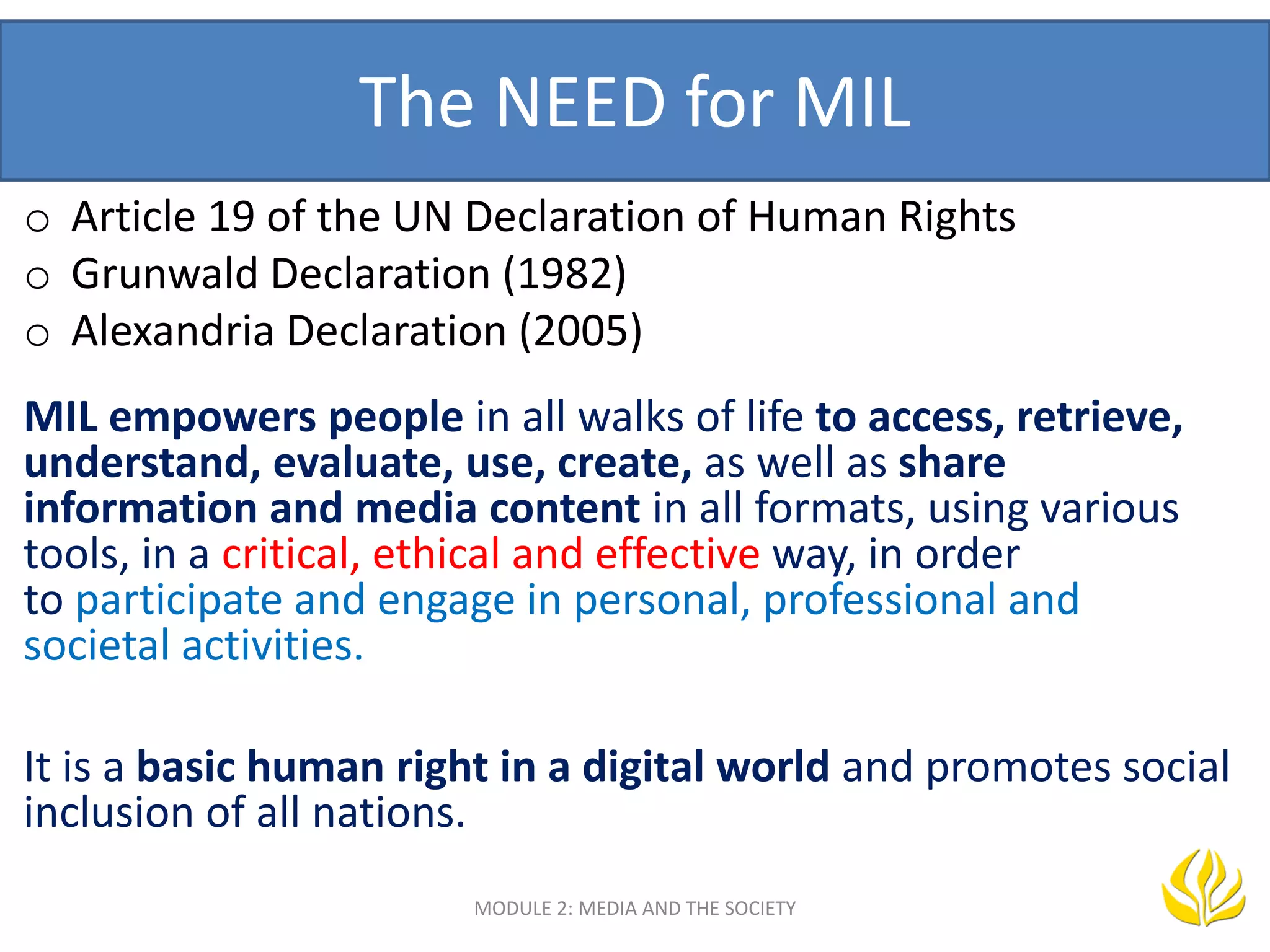 The NEED for MIL

o Article 19 of the UN Declaration of Human Rights
o Grunwald Declaration (1982)
o Alexandria Declaration (2005)

MIL empowers people in all walks of life to access, retrieve, understand, evaluate, use, create, as well as share information and media content in all formats, using various tools, in a critical, ethical and effective way, in order to participate and engage in personal, professional and societal activities.

It is a basic human right in a digital world and promotes social inclusion of all nations.

MODULE 2: MEDIA AND THE SOCIETY